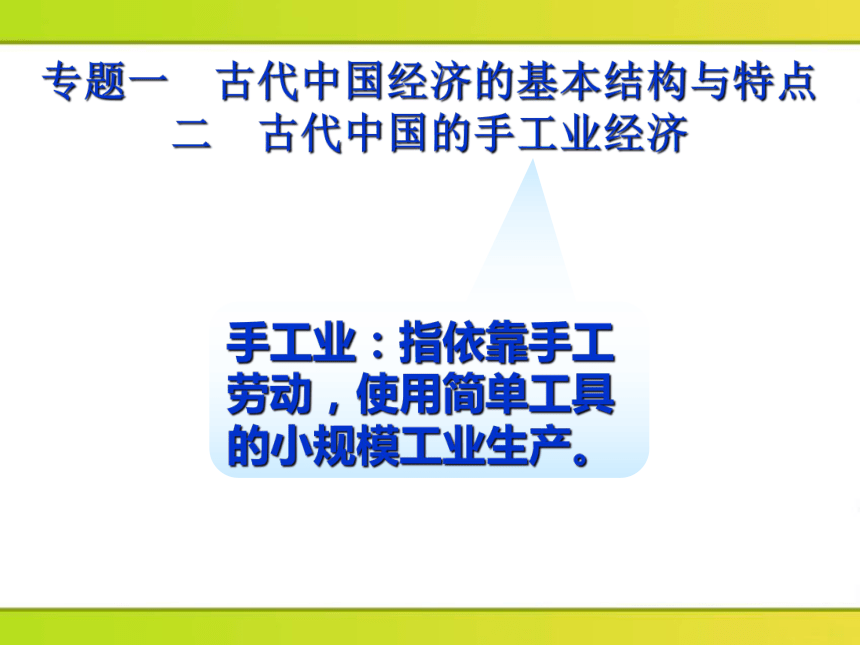 专题一　古代中国经济的基本结构与特点
二　古代中国的手工业经济

手工业：指依靠手工劳动，使用简单工具的小规模工业生产。